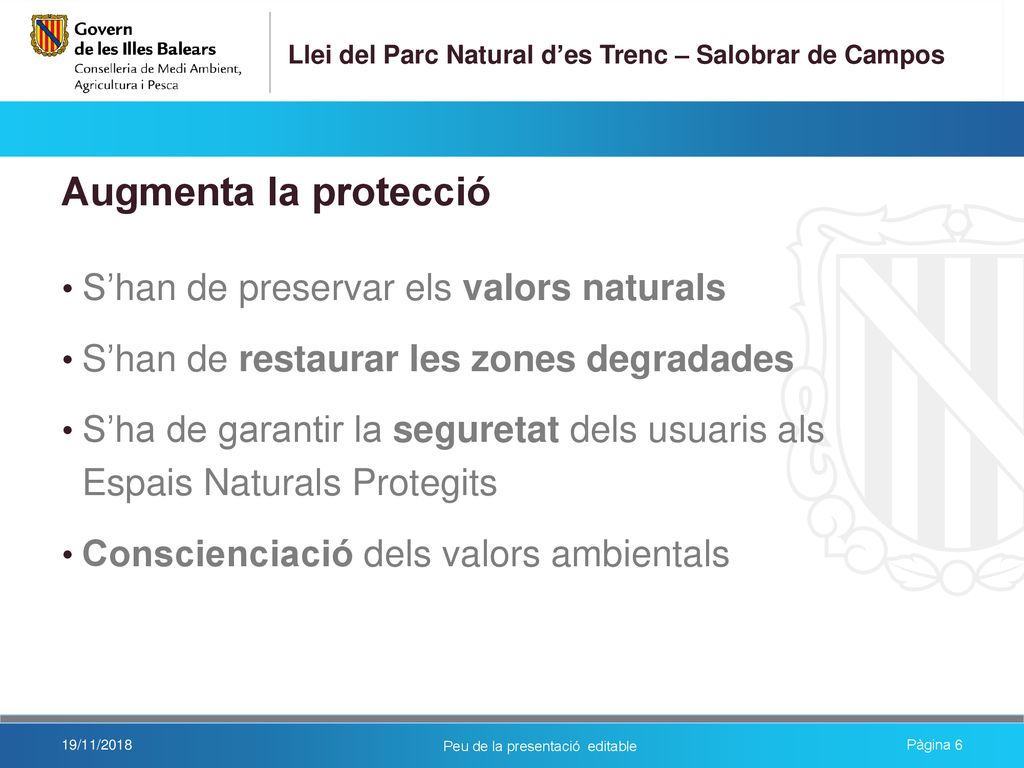 Govern
de les Illes Balears
Conselleria de Medi Ambient, Agricultura i Pesca

Llei del Parc Natural d’es Trenc – Salobrar de Campos

Augmenta la protecció

• S’han de preservar els valors naturals

• S’han de restaurar les zones degradades

• S’ha de garantir la seguretat dels usuaris als Espais Naturals Protegits

• Conscienciació dels valors ambientals

19/11/2018

Peu de la presentació editable

Pàgina 6